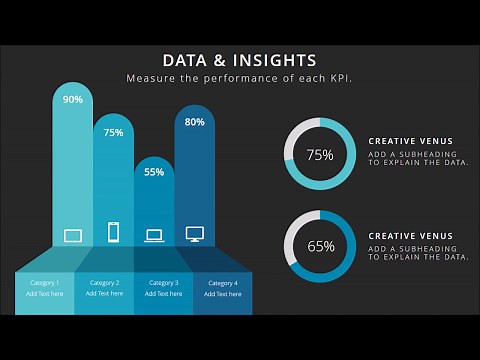 DATA & INSIGHTS
Measure the performance of each KPI.

90%

75%

55%

80%

Category 1
Add Text here

Category 2
Add Text here

Category 3
Add Text here

Category 4
Add Text here

75%

CREATIVE VENUS
ADD A SUBHEADING TO EXPLAIN THE DATA.

65%

CREATIVE VENUS
ADD A SUBHEADING TO EXPLAIN THE DATA.